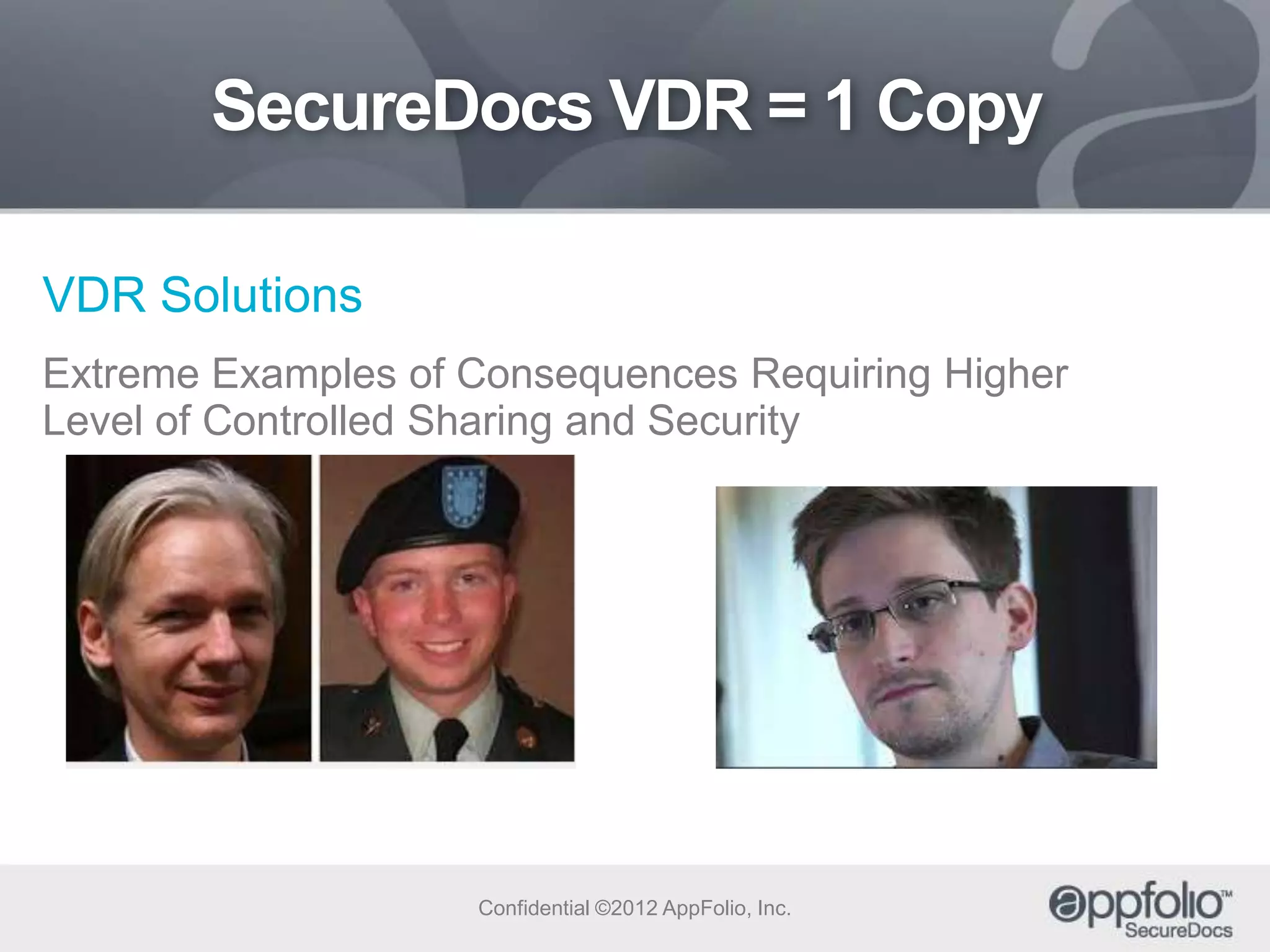 SecureDocs VDR = 1 Copy

VDR Solutions

Extreme Examples of Consequences Requiring Higher Level of Controlled Sharing and Security

Confidential ©2012 AppFolio, Inc.

appfolio™
SecureDocs